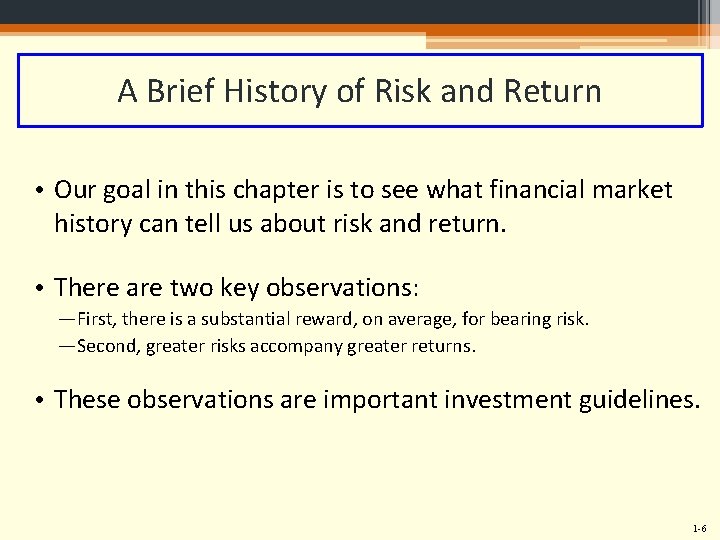 A Brief History of Risk and Return

• Our goal in this chapter is to see what financial market history can tell us about risk and return.

• There are two key observations:
—First, there is a substantial reward, on average, for bearing risk.
—Second, greater risks accompany greater returns.

• These observations are important investment guidelines.

1-6